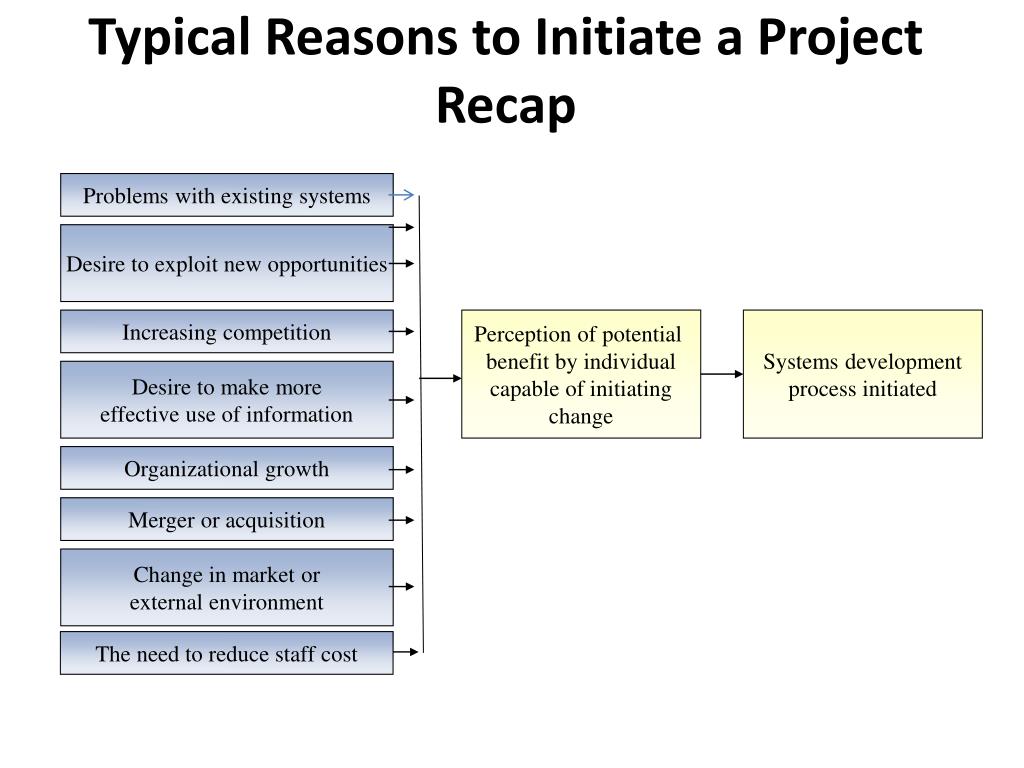 Typical Reasons to Initiate a Project Recap

Problems with existing systems

Desire to exploit new opportunities

Increasing competition

Desire to make more effective use of information

Organizational growth

Merger or acquisition

Change in market or external environment

The need to reduce staff cost

Perception of potential benefit by individual capable of initiating change

Systems development process initiated